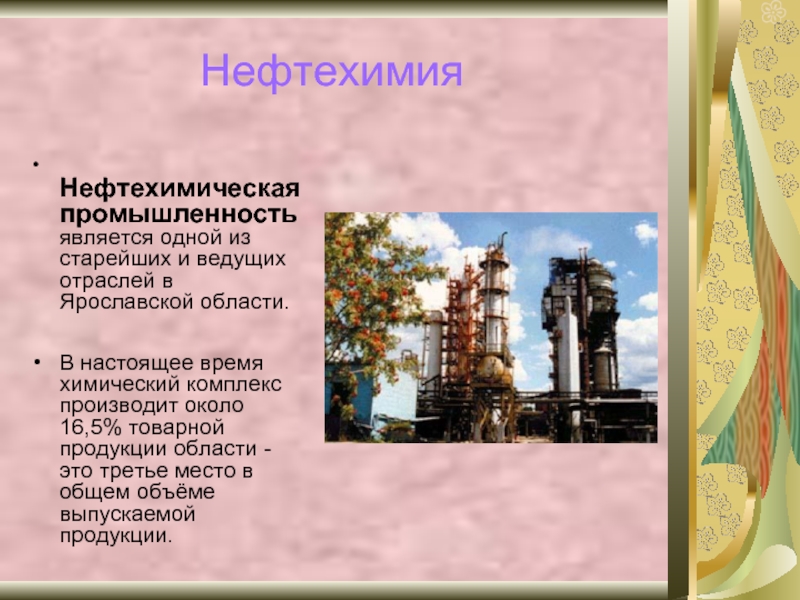 Нефтехимия

• Нефтехимическая промышленность является одной из старейших и ведущих отраслей в Ярославской области.

• В настоящее время химический комплекс производит около 16,5% товарной продукции области - это третье место в общем объёме выпускаемой продукции.